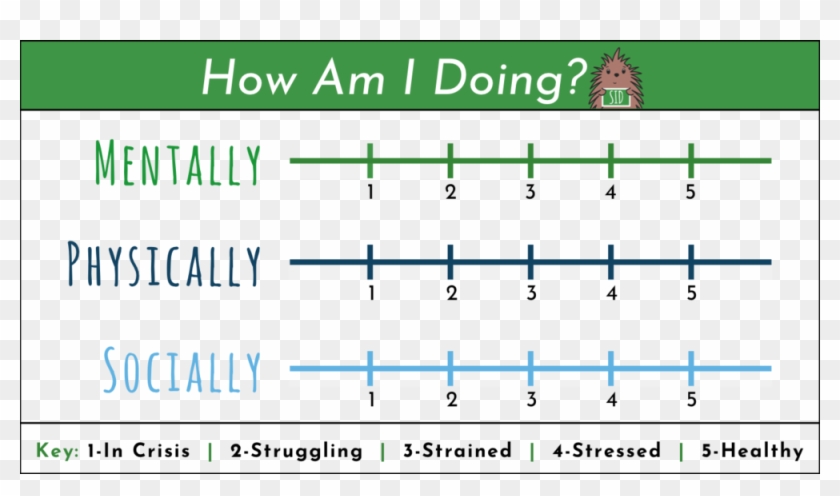 How Am I Doing?

SID

MENTALLY

1 2 3 4 5

PHYSICALLY

1 2 3 4 5

SOCIALLY

1 2 3 4 5

Key: 1-In Crisis | 2-Struggling | 3-Strained | 4-Stressed | 5-Healthy